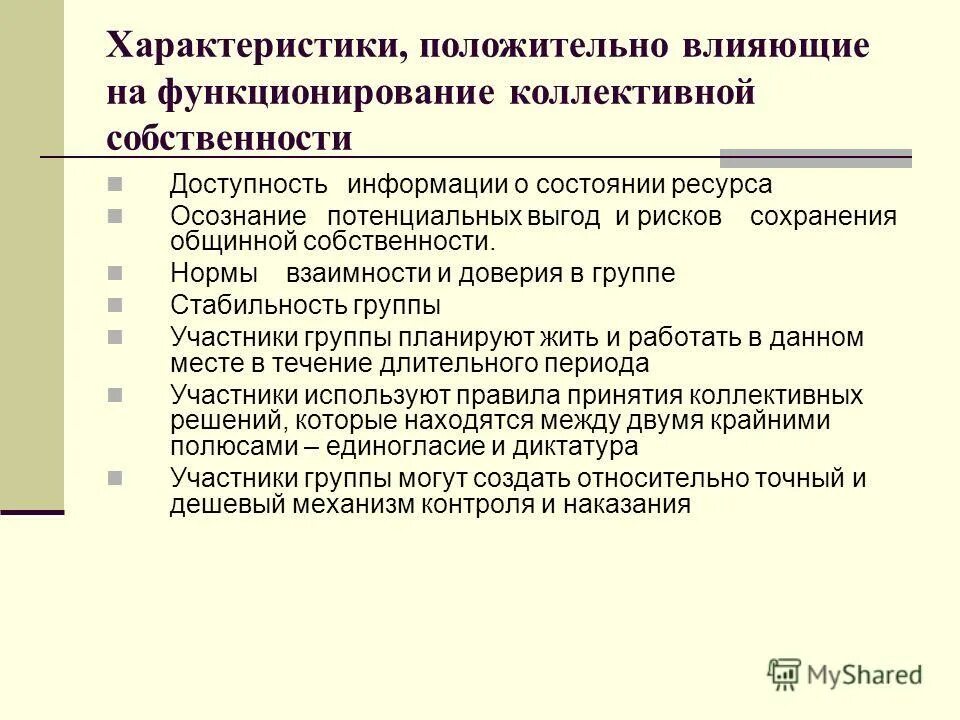 Характеристики, положительно влияющие на функционирование коллективной собственности

Доступность информации о состоянии ресурса

Осознание потенциальных выгод и рисков сохранения общинной собственности.

Нормы взаимности и доверия в группе

Стабильность группы

Участники группы планируют жить и работать в данном месте в течение длительного периода

Участники используют правила принятия коллективных решений, которые находятся между двумя крайними полюсами – единогласие и диктатура

Участники группы могут создать относительно точный и дешевый механизм контроля и наказания

MyShared